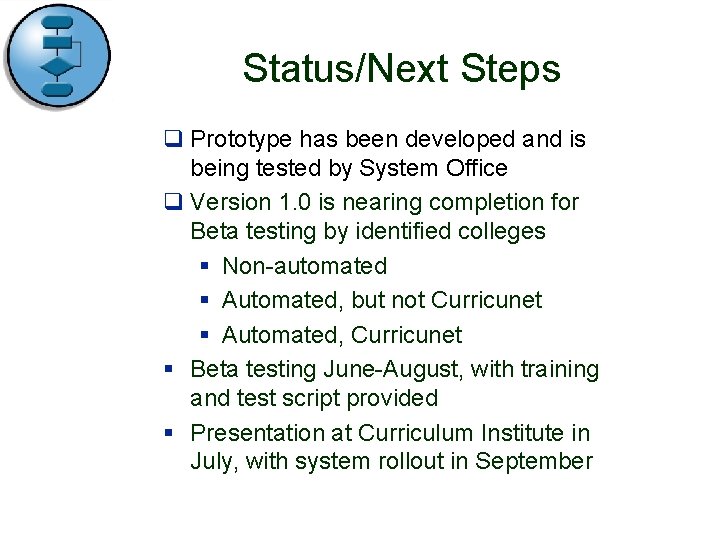 Status/Next Steps

❑ Prototype has been developed and is being tested by System Office

❑ Version 1.0 is nearing completion for Beta testing by identified colleges

▪ Non-automated

▪ Automated, but not Curricunet

▪ Automated, Curricunet

▪ Beta testing June-August, with training and test script provided

▪ Presentation at Curriculum Institute in July, with system rollout in September